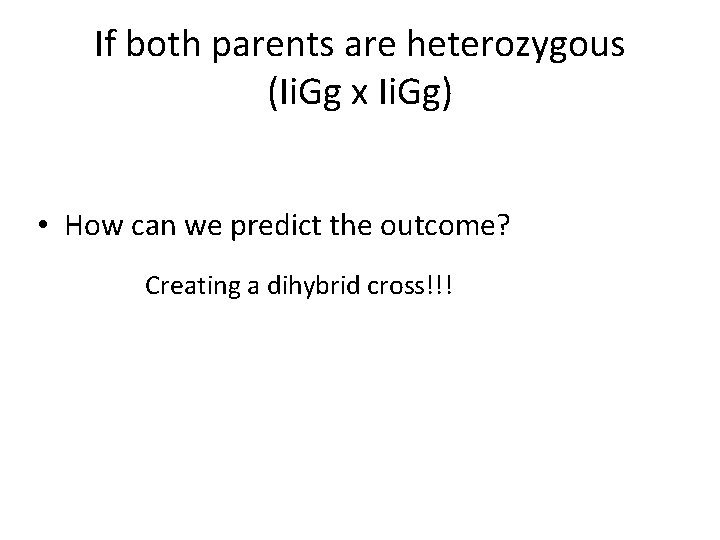 If both parents are heterozygous (IiGg x IiGg)

• How can we predict the outcome?

Creating a dihybrid cross!!!